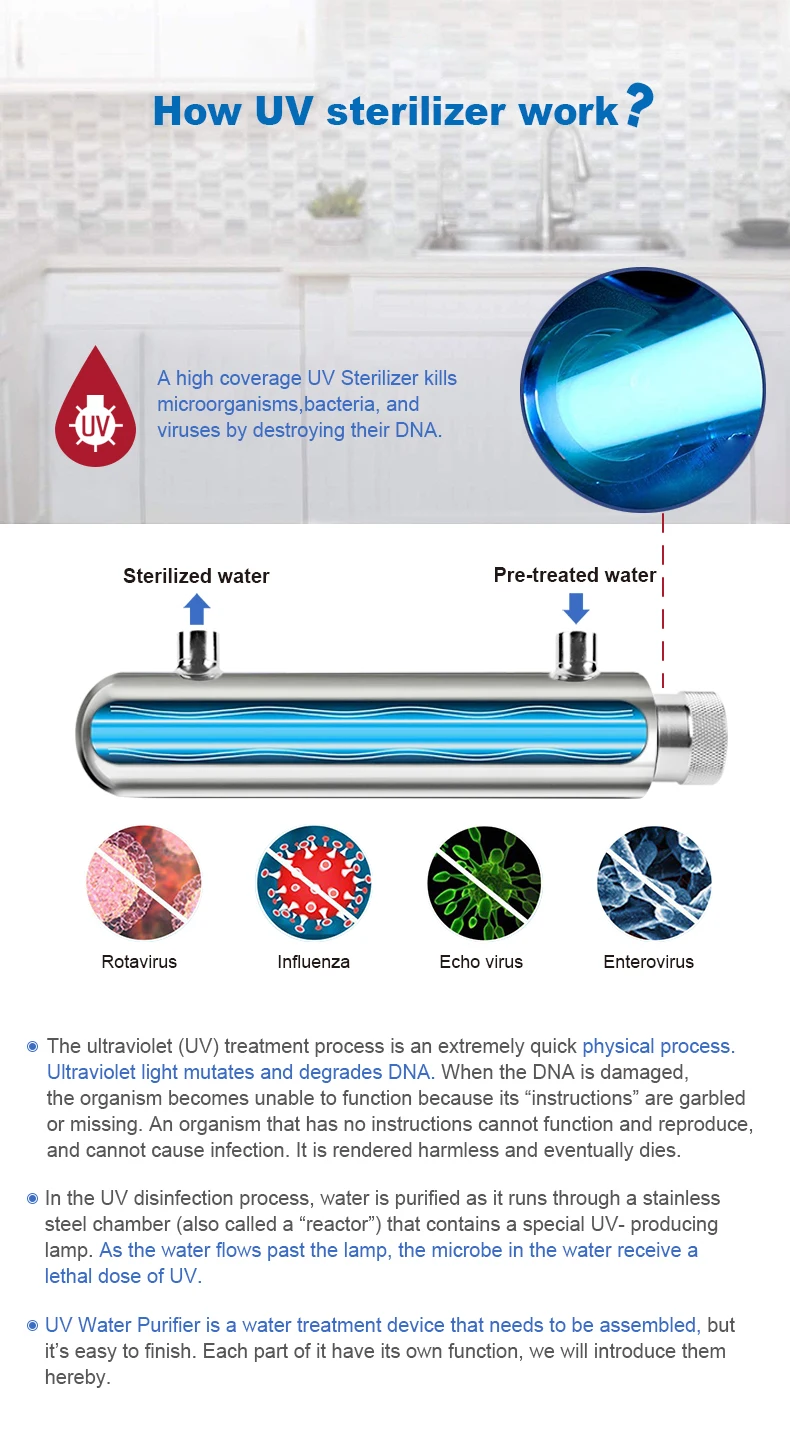 How UV sterilizer work?

UV

A high coverage UV Sterilizer kills microorganisms,bacteria, and viruses by destroying their DNA.

Sterilized water

Pre-treated water

Rotavirus

Influenza

Echo virus

Enterovirus

The ultraviolet (UV) treatment process is an extremely quick physical process. Ultraviolet light mutates and degrades DNA. When the DNA is damaged, the organism becomes unable to function because its “instructions” are garbled or missing. An organism that has no instructions cannot function and reproduce, and cannot cause infection. It is rendered harmless and eventually dies.

In the UV disinfection process, water is purified as it runs through a stainless steel chamber (also called a “reactor”) that contains a special UV- producing lamp. As the water flows past the lamp, the microbe in the water receive a lethal dose of UV.

UV Water Purifier is a water treatment device that needs to be assembled, but it’s easy to finish. Each part of it have its own function, we will introduce them hereby.